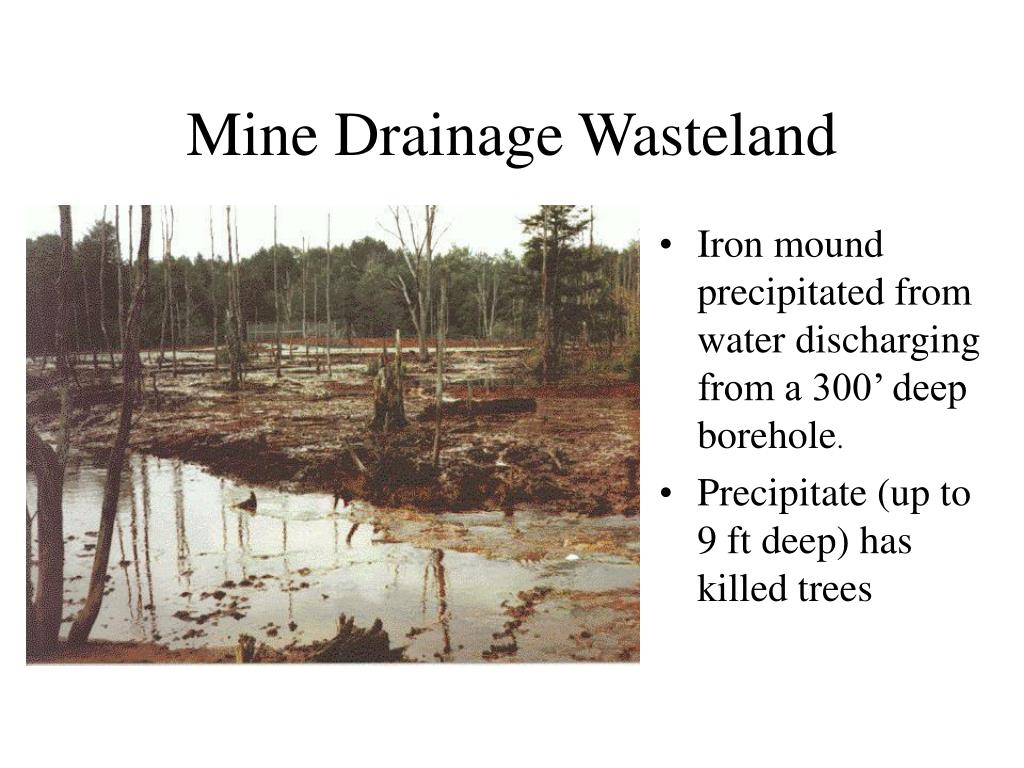 Mine Drainage Wasteland

• Iron mound precipitated from water discharging from a 300’ deep borehole.

• Precipitate (up to 9 ft deep) has killed trees